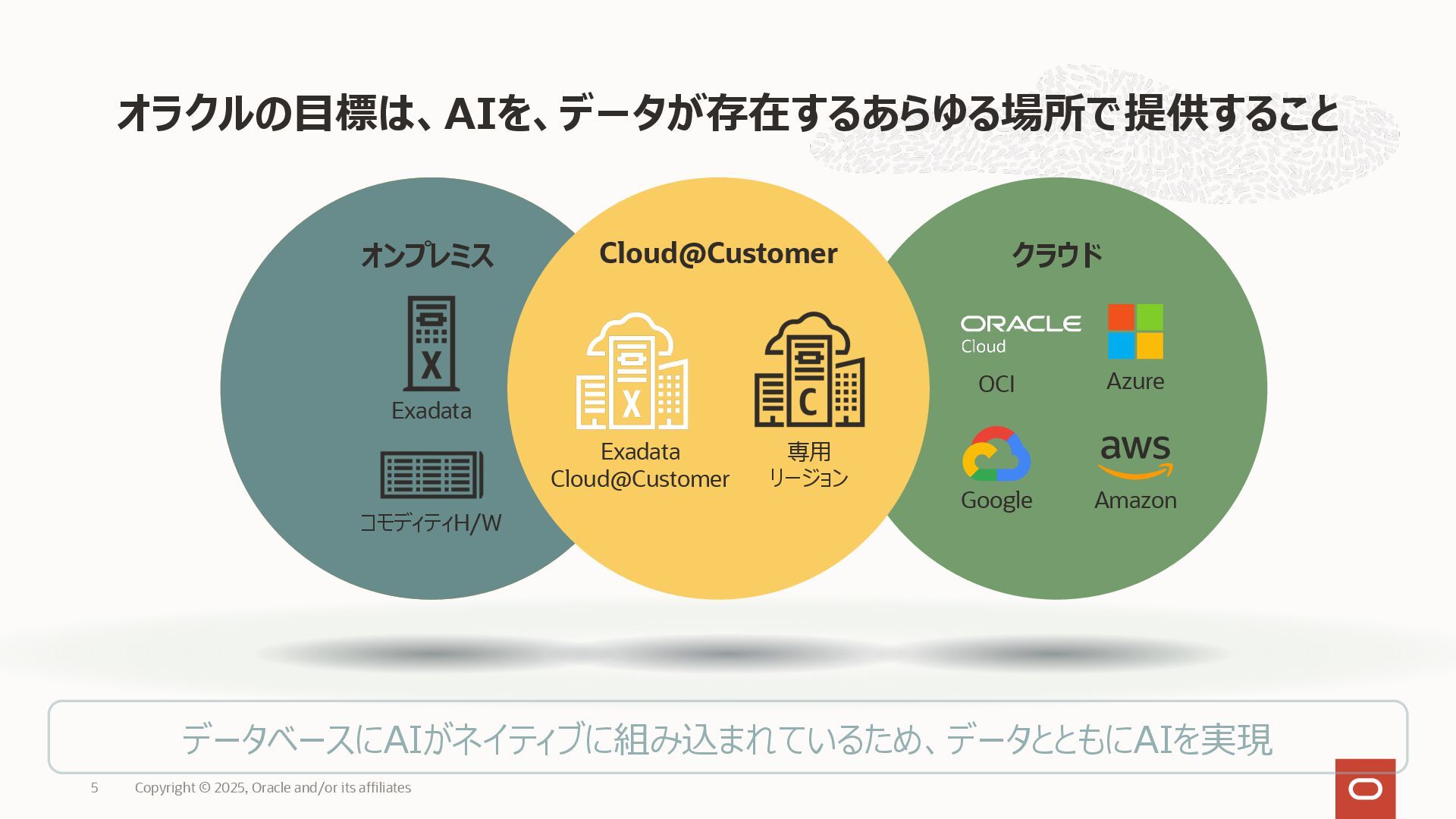 オラクルの目標は、AIを、データが存在するあらゆる場所で提供すること

オンプレミス

X

Exadata

コモディティH/W

Cloud@Customer

X

Exadata Cloud@Customer

C

専用リージョン

クラウド

ORACLE Cloud

OCI

Azure

Google

aws

Amazon

データベースにAIがネイティブに組み込まれているため、データとともにAIを実現

5 Copyright © 2025, Oracle and/or its affiliates